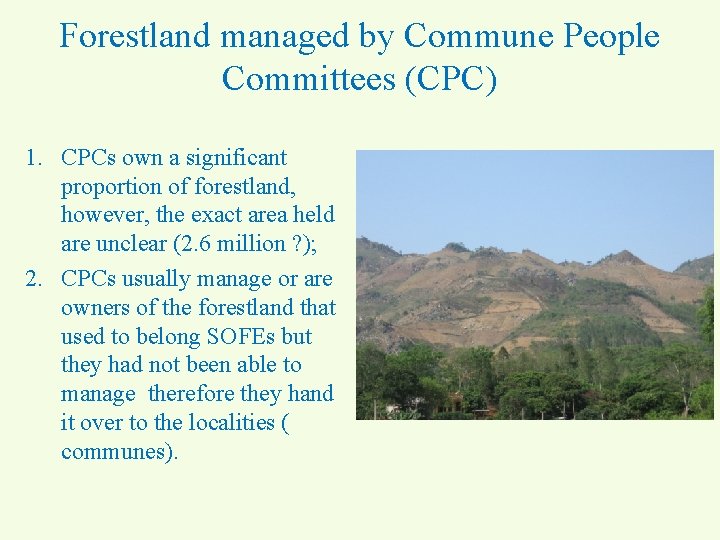 Forestland managed by Commune People Committees (CPC)

1. CPCs own a significant proportion of forestland, however, the exact area held are unclear (2.6 million ?);
2. CPCs usually manage or are owners of the forestland that used to belong SOFEs but they had not been able to manage therefore they hand it over to the localities ( communes).